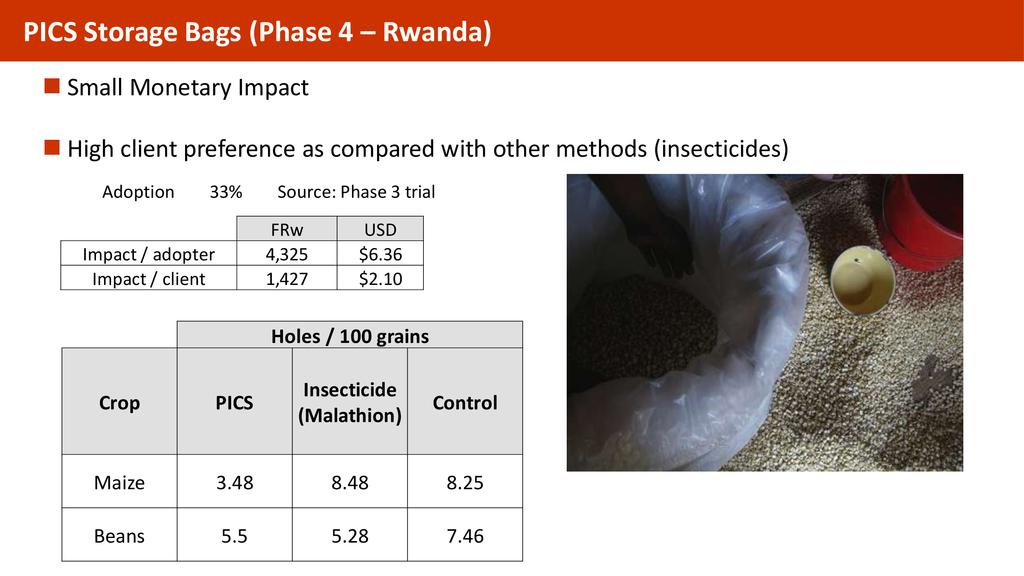 PICS Storage Bags (Phase 4 – Rwanda)

Small Monetary Impact

High client preference as compared with other methods (insecticides)

Adoption 33% Source: Phase 3 trial

| | FRw | USD |
|---|---|---|
| Impact / adopter | 4,325 | $6.36 |
| Impact / client | 1,427 | $2.10 |

| | Holes / 100 grains | | |
|---|---|---|---|
| Crop | PICS | Insecticide (Malathion) | Control |
| Maize | 3.48 | 8.48 | 8.25 |
| Beans | 5.5 | 5.28 | 7.46 |